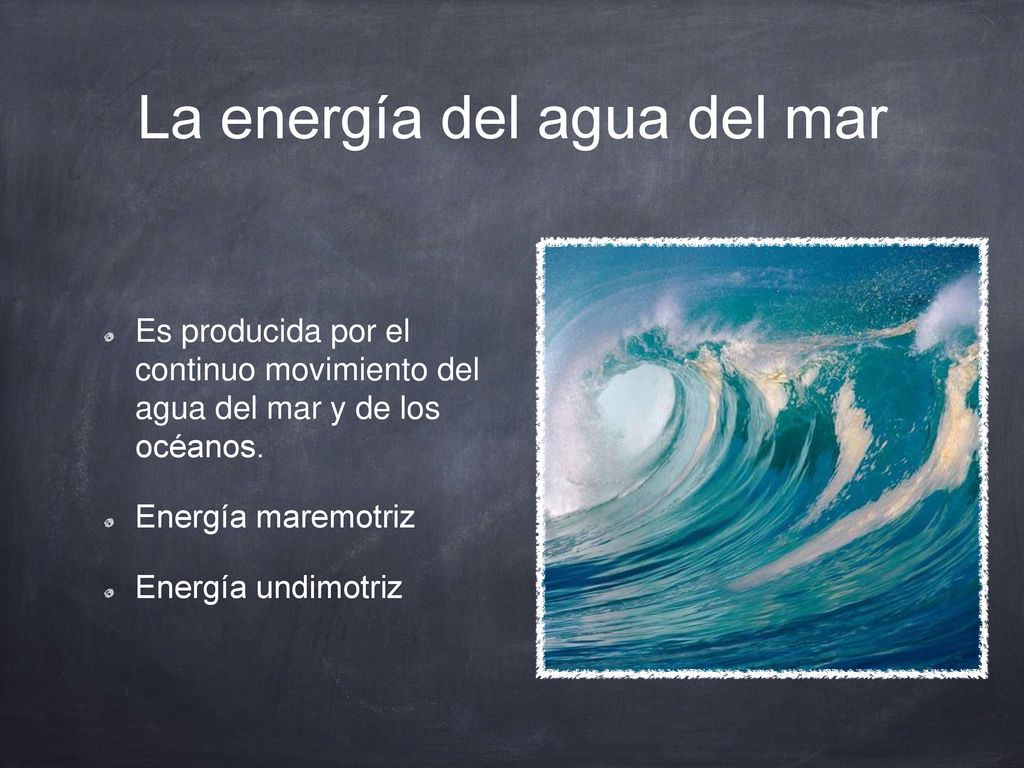 La energía del agua del mar

Es producida por el continuo movimiento del agua del mar y de los océanos.

Energía maremotriz

Energía undimotriz